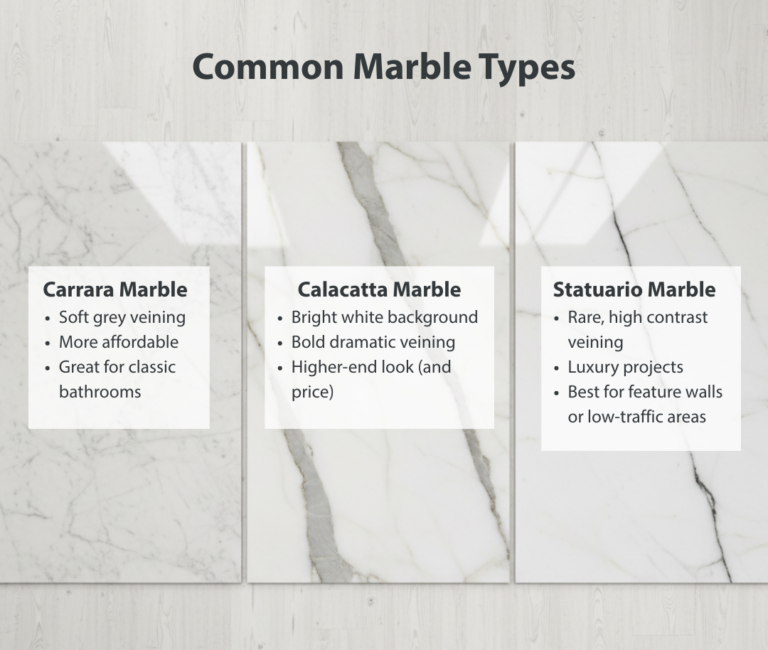 Common Marble Types

Carrara Marble
• Soft grey veining
• More affordable
• Great for classic bathrooms

Calacatta Marble
• Bright white background
• Bold dramatic veining
• Higher-end look (and price)

Statuario Marble
• Rare, high contrast veining
• Luxury projects
• Best for feature walls or low-traffic areas